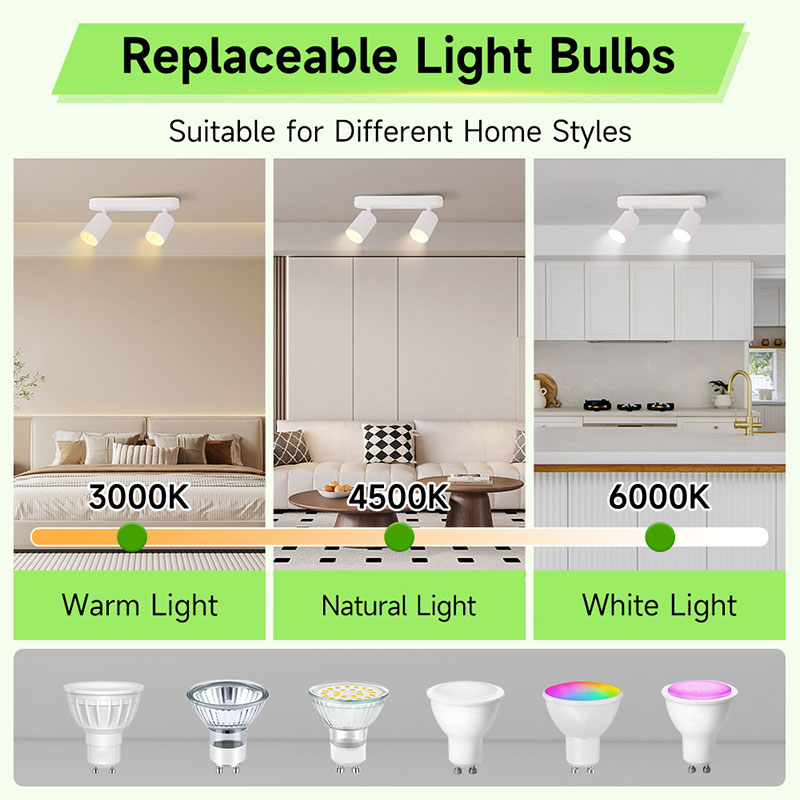 Replaceable Light Bulbs

Suitable for Different Home Styles

3000K

4500K

6000K

Warm Light

Natural Light

White Light